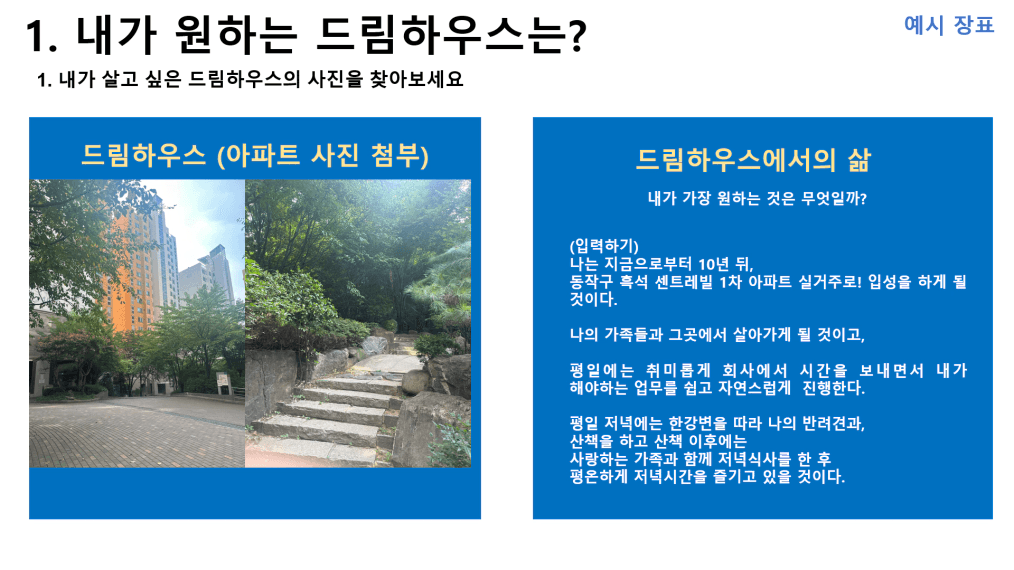 1. 내가 원하는 드림하우스는?

예시 장표

1. 내가 살고 싶은 드림하우스의 사진을 찾아보세요

드림하우스 (아파트 사진 첨부)

드림하우스에서의 삶

내가 가장 원하는 것은 무엇일까?

(입력하기)
나는 지금으로부터 10년 뒤,
동작구 흑석 센트레빌 1차 아파트 실거주로! 입성을 하게 될 것이다.

나의 가족들과 그곳에서 살아가게 될 것이고,

평일에는 취미롭게 회사에서 시간을 보내면서 내가 해야하는 업무를 쉽고 자연스럽게 진행한다.

평일 저녁에는 한강변을 따라 나의 반려견과, 산책을 하고 산책 이후에는
사랑하는 가족과 함께 저녁식사를 한 후
평온하게 저녁시간을 즐기고 있을 것이다.